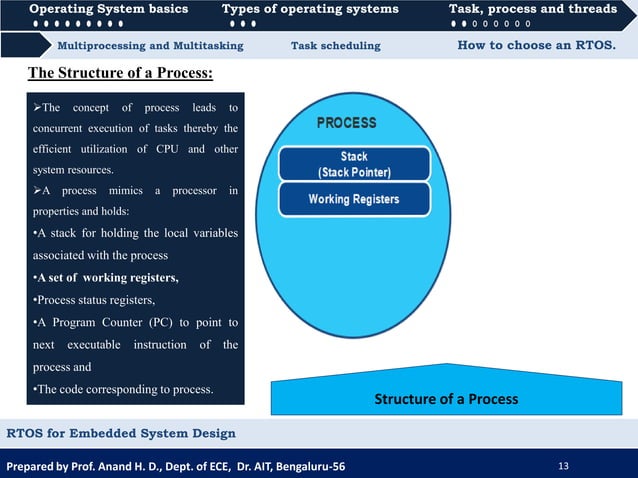 Operating System basics
Types of operating systems
Task, process and threads

Multiprocessing and Multitasking
Task scheduling
How to choose an RTOS.

The Structure of a Process:

➢The concept of process leads to concurrent execution of tasks thereby the efficient utilization of CPU and other system resources.
➢A process mimics a processor in properties and holds:
•A stack for holding the local variables associated with the process
•A set of working registers,
•Process status registers,
•A Program Counter (PC) to point to next executable instruction of the process and
•The code corresponding to process.

PROCESS
Stack
(Stack Pointer)
Working Registers

Structure of a Process

RTOS for Embedded System Design

Prepared by Prof. Anand H. D., Dept. of ECE, Dr. AIT, Bengaluru-56
13